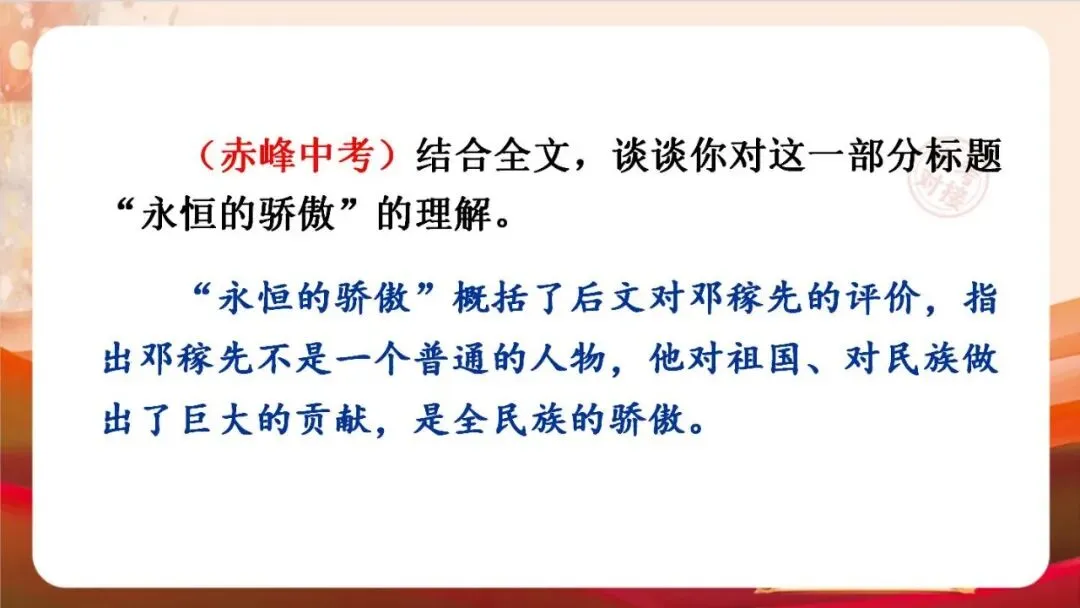 （赤峰中考）结合全文，谈谈你对这一部分标题“永恒的骄傲”的理解。

“永恒的骄傲”概括了后文对邓稼先的评价，指出邓稼先不是一个普通的人物，他对祖国、对民族做出了巨大的贡献，是全民族的骄傲。